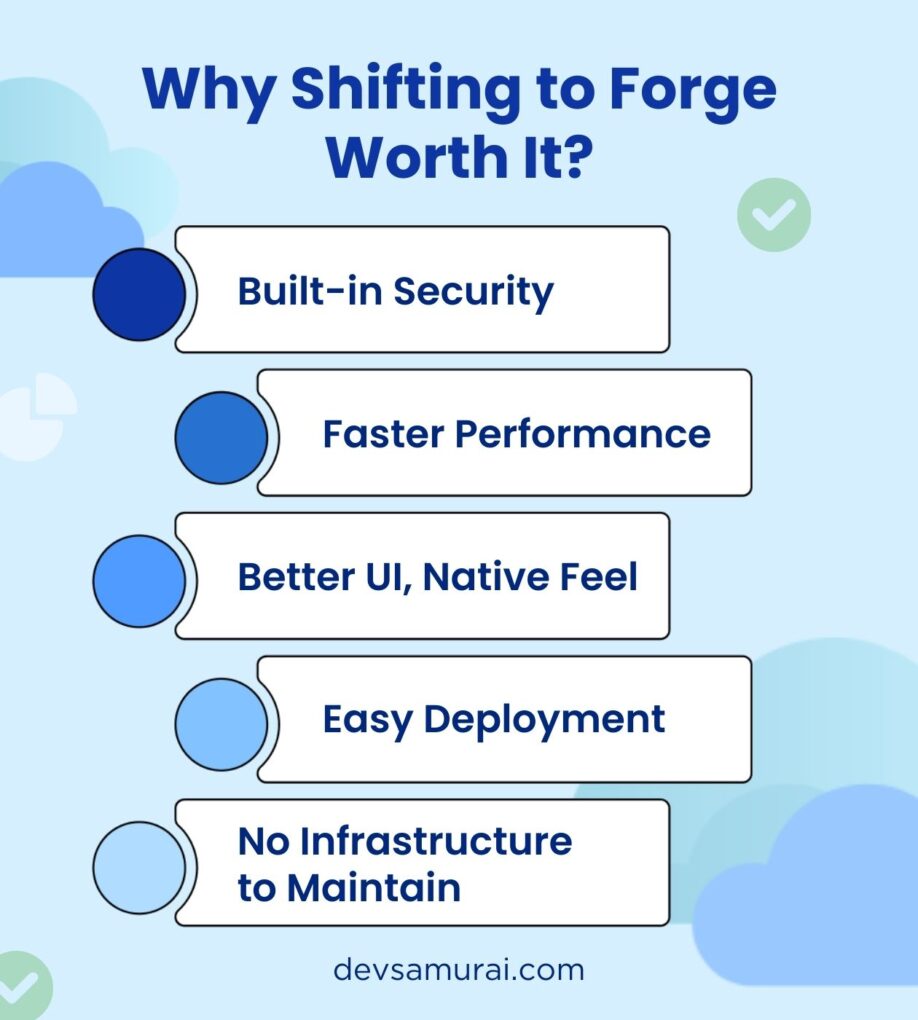 Why Shifting to Forge Worth It?

Built-in Security

Faster Performance

Better UI, Native Feel

Easy Deployment

No Infrastructure to Maintain

devsamurai.com